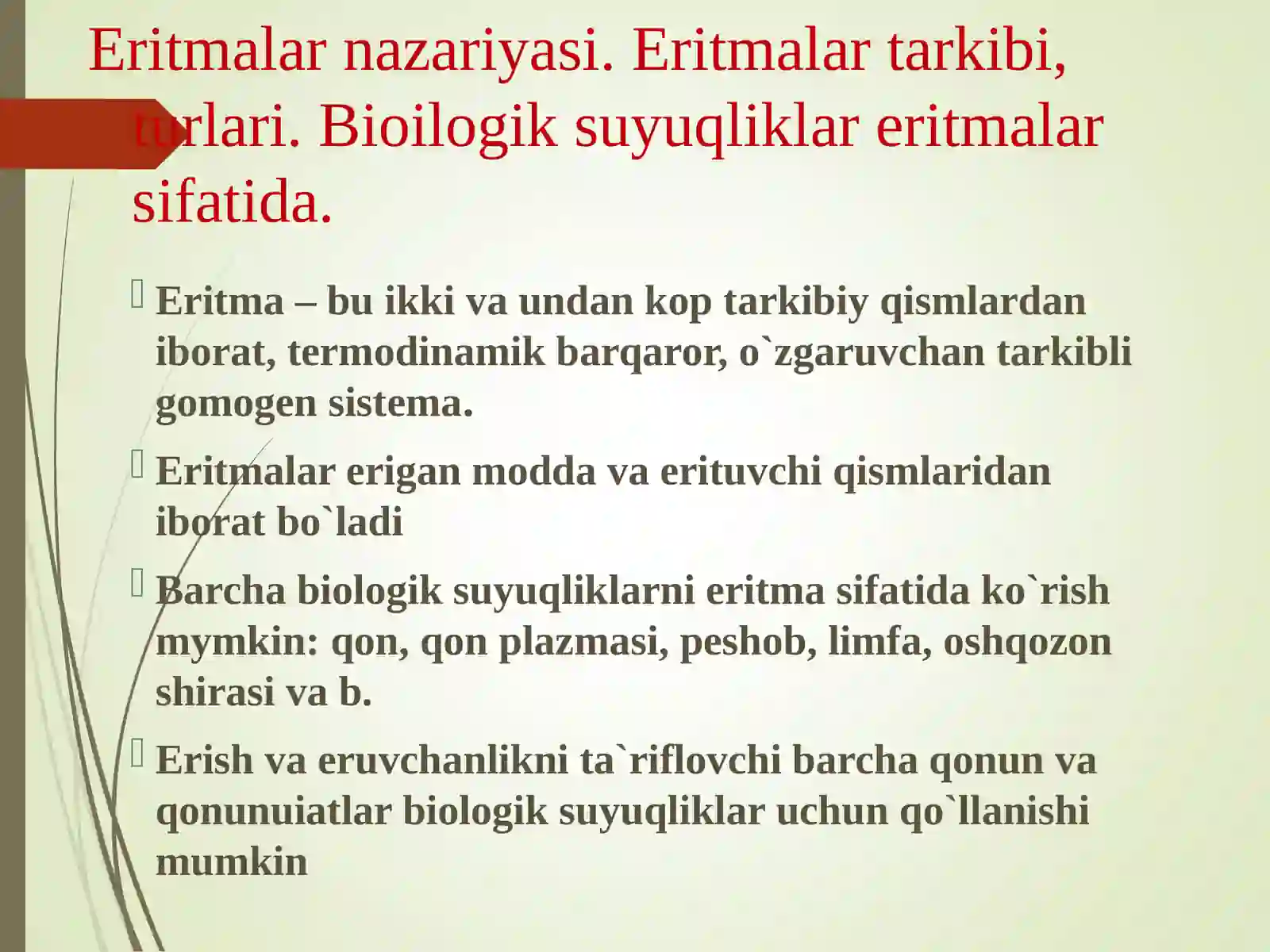 Eritmalar nazariyasi. Eritmalar tarkibi, turlari. Bioilogik suyuqliklar eritmalar sifatida.

Eritma – bu ikki va undan kop tarkibiy qismlardan iborat, termodinamik barqaror, o`zgaruvchan tarkibli gomogen sistema.

Eritmalar erigan modda va erituvchi qismlaridan iborat bo`ladi

Barcha biologik suyuqliklarni eritma sifatida ko`rish mymkin: qon, qon plazmasi, peshob, limfa, oshqozon shirasi va b.

Erish va eruvchanlikni ta`riflovchi barcha qonun va qonunuiatlar biologik suyuqliklar uchun qo`llanishi mumkin